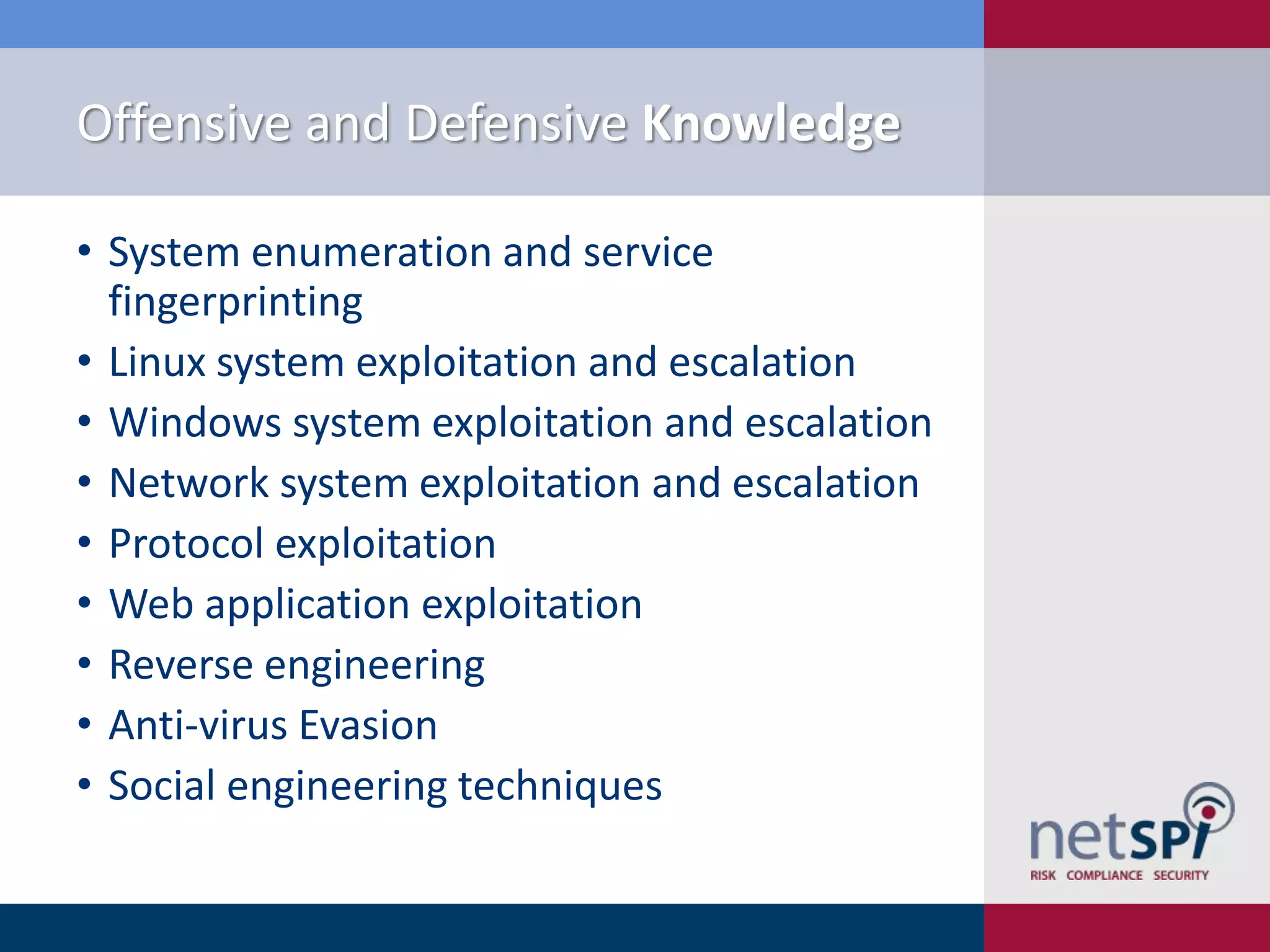 Offensive and Defensive Knowledge

• System enumeration and service fingerprinting
• Linux system exploitation and escalation
• Windows system exploitation and escalation
• Network system exploitation and escalation
• Protocol exploitation
• Web application exploitation
• Reverse engineering
• Anti-virus Evasion
• Social engineering techniques

netSPI
RISK COMPLIANCE SECURITY